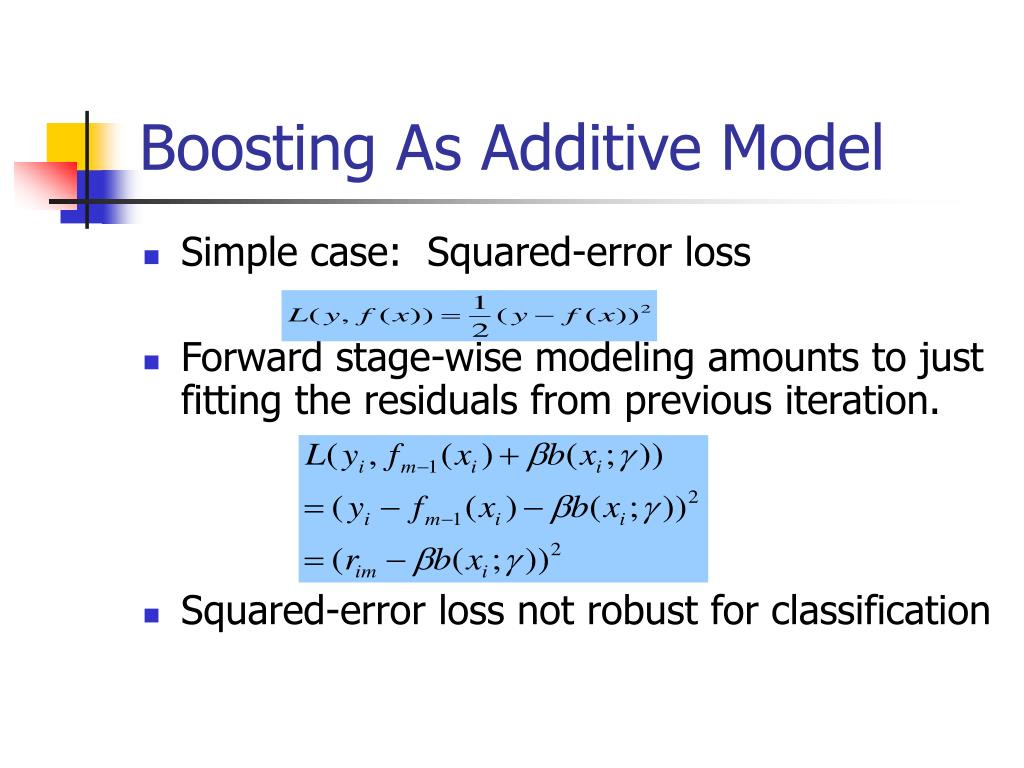 Boosting As Additive Model

Simple case: Squared-error loss

$L(y, f(x)) = \frac{1}{2}(y - f(x))^2$

Forward stage-wise modeling amounts to just fitting the residuals from previous iteration.

$L(y_i, f_{m-1}(x_i) + \beta b(x_i;\gamma))$
$= (y_i - f_{m-1}(x_i) - \beta b(x_i;\gamma))^2$
$= (r_{im} - \beta b(x_i;\gamma))^2$

Squared-error loss not robust for classification